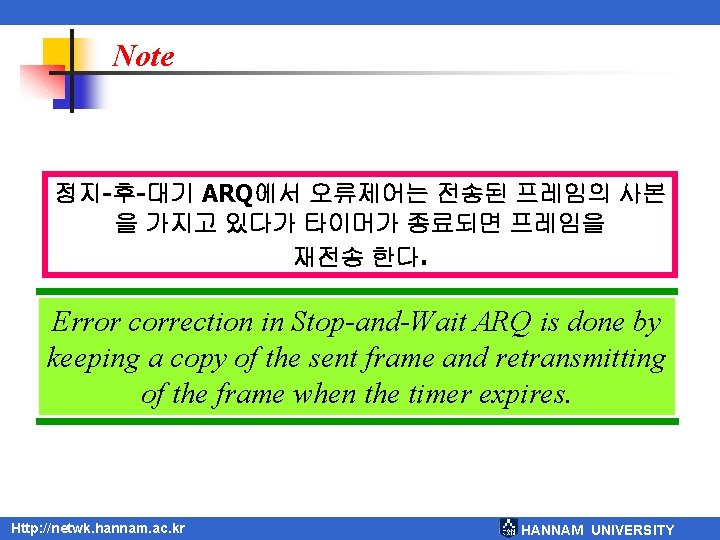 Note

정지-후-대기 ARQ에서 오류제어는 전송된 프레임의 사본을 가지고 있다가 타이머가 종료되면 프레임을 재전송 한다.

Error correction in Stop-and-Wait ARQ is done by keeping a copy of the sent frame and retransmitting of the frame when the timer expires.

Http://netwk.hannam.ac.kr

HANNAM UNIVERSITY